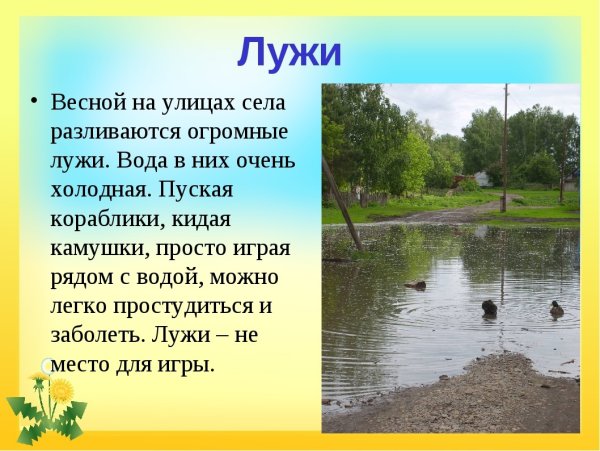 Лужи

• Весной на улицах села разливаются огромные лужи. Вода в них очень холодная. Пуская кораблики, кидая камушки, просто играя рядом с водой, можно легко простудиться и заболеть. Лужи – не место для игры.